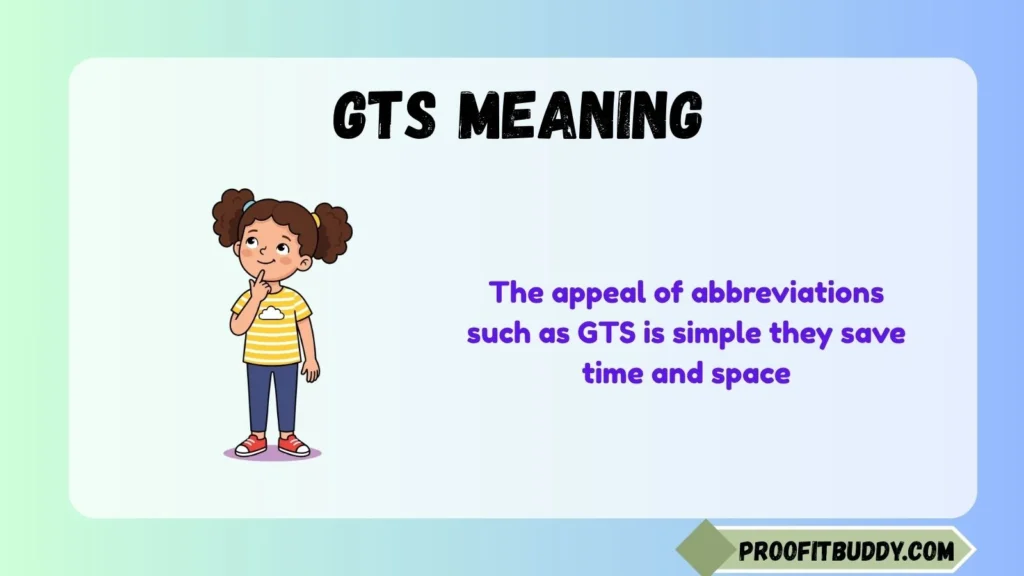 GTS MEANING

The appeal of abbreviations such as GTS is simple they save time and space

PROOFITBUDDY.COM